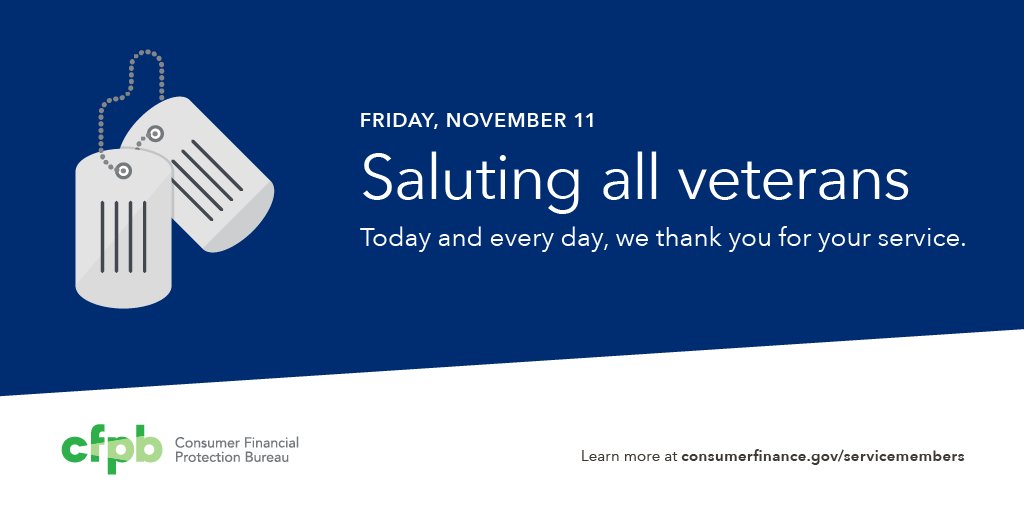 FRIDAY, NOVEMBER 11

Saluting all veterans

Today and every day, we thank you for your service.

cfpb Consumer Financial Protection Bureau

Learn more at consumerfinance.gov/servicemembers